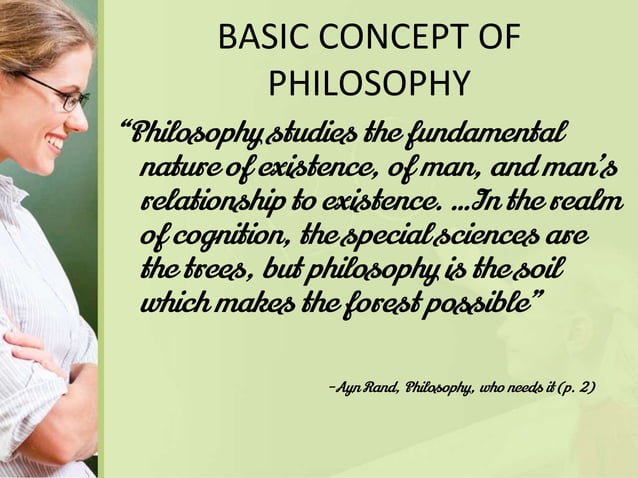 BASIC CONCEPT OF PHILOSOPHY

"Philosophy studies the fundamental nature of existence, of man, and man's relationship to existence. ...In the realm of cognition, the special sciences are the trees, but philosophy is the soil which makes the forest possible"

-Ayn Rand, Philosophy, who needs it (p. 2)